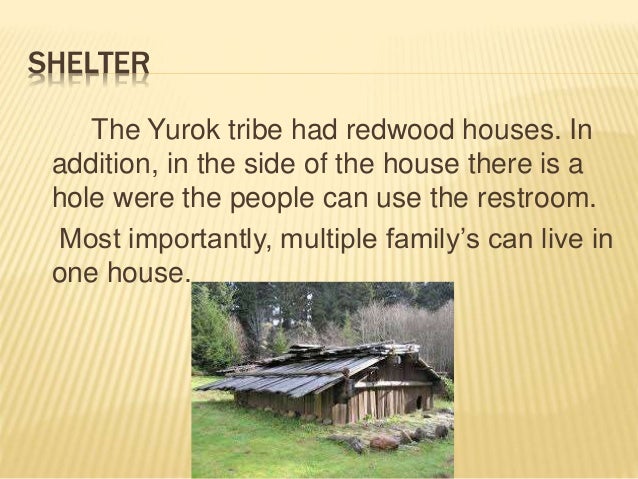 SHELTER

The Yurok tribe had redwood houses. In addition, in the side of the house there is a hole were the people can use the restroom.

Most importantly, multiple family's can live in one house.